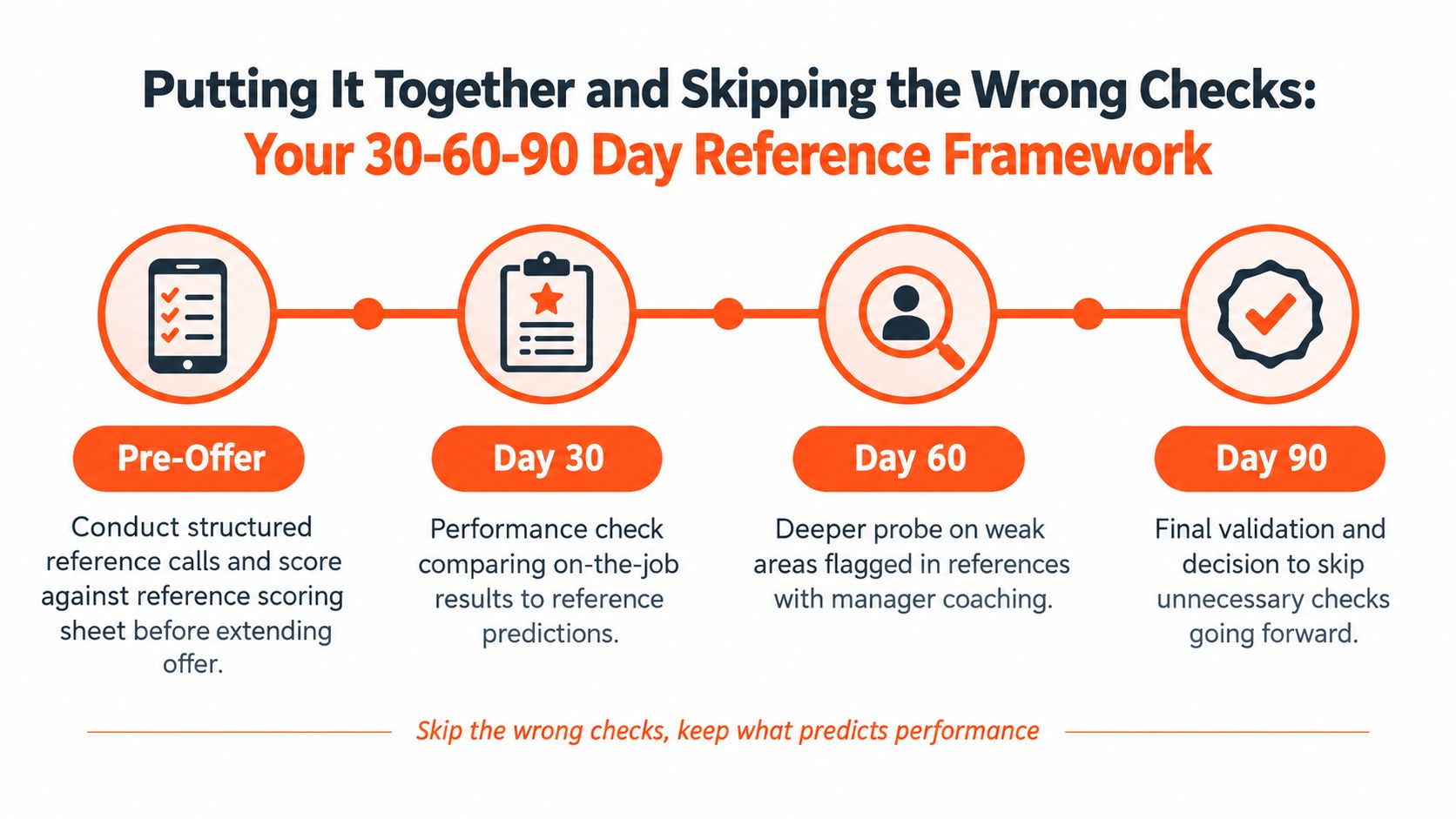 Putting It Together and Skipping the Wrong Checks:
Your 30-60-90 Day Reference Framework

Pre-Offer
Conduct structured reference calls and score against reference scoring sheet before extending offer.

Day 30
Performance check comparing on-the-job results to reference predictions.

Day 60
Deeper probe on weak areas flagged in references with manager coaching.

Day 90
Final validation and decision to skip unnecessary checks going forward.

Skip the wrong checks, keep what predicts performance